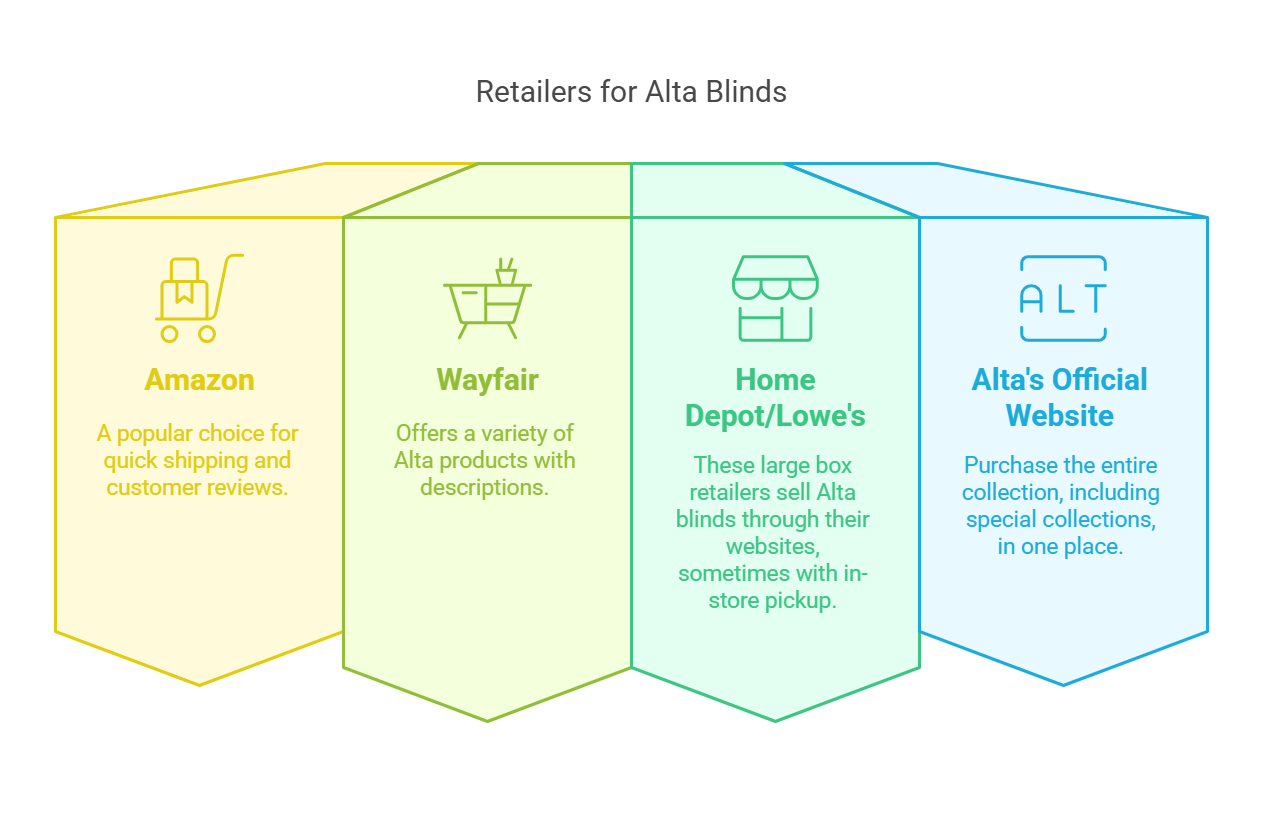 Retailers for Alta Blinds

Amazon

A popular choice for quick shipping and customer reviews.

Wayfair

Offers a variety of Alta products with descriptions.

Home Depot/Lowe's

These large box retailers sell Alta blinds through their websites, sometimes with in-store pickup.

ALT

Alta's Official Website

Purchase the entire collection, including special collections, in one place.